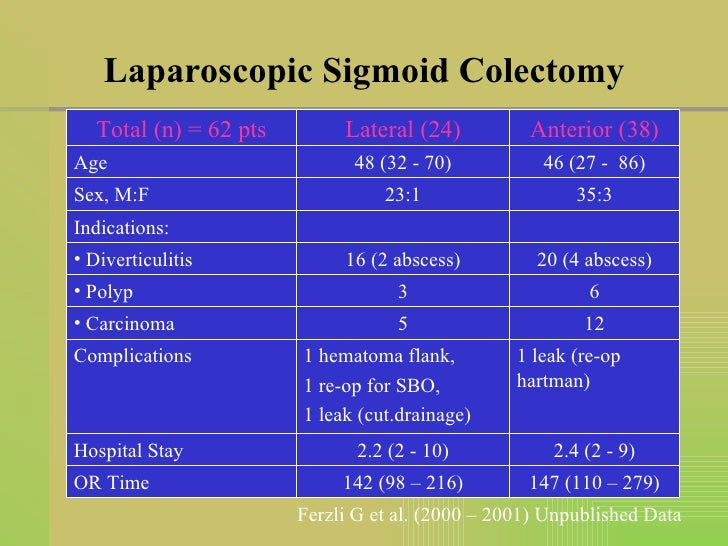 Laparoscopic Sigmoid Colectomy

| Total (n) = 62 pts | Lateral (24) | Anterior (38) |
|---|---|---|
| Age | 48 (32 - 70) | 46 (27 - 86) |
| Sex, M:F | 23:1 | 35:3 |
| Indications: | | |
| • Diverticulitis | 16 (2 abscess) | 20 (4 abscess) |
| • Polyp | 3 | 6 |
| • Carcinoma | 5 | 12 |
| Complications | 1 hematoma flank, 1 re-op for SBO, 1 leak (cut.drainage) | 1 leak (re-op hartman) |
| Hospital Stay | 2.2 (2 - 10) | 2.4 (2 - 9) |
| OR Time | 142 (98 – 216) | 147 (110 – 279) |

Ferzli G et al. (2000 – 2001) Unpublished Data